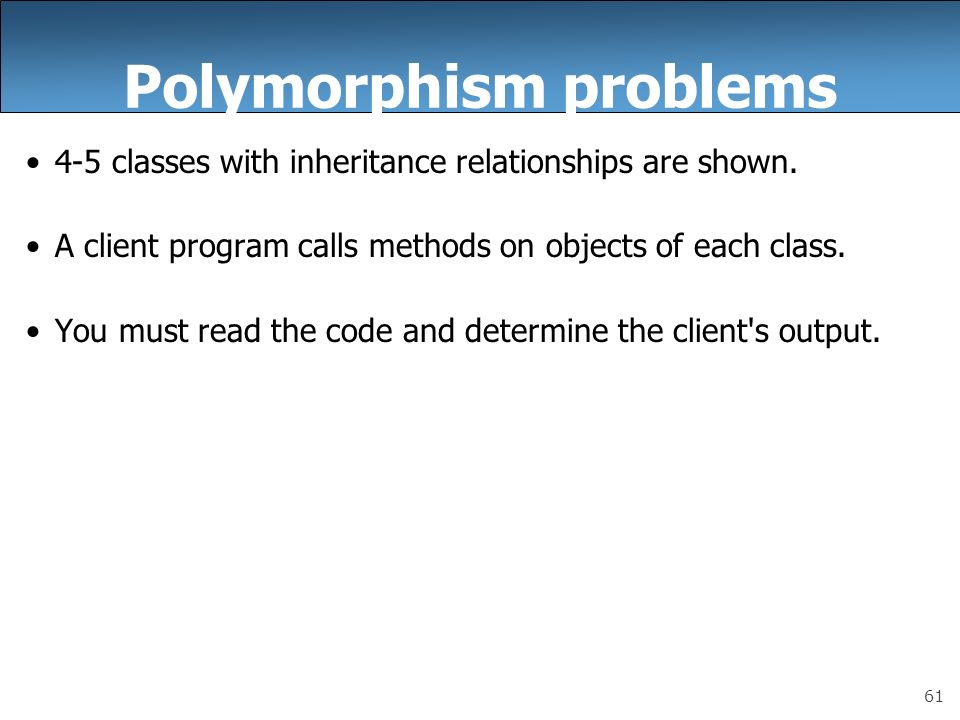 Polymorphism problems

• 4-5 classes with inheritance relationships are shown.

• A client program calls methods on objects of each class.

• You must read the code and determine the client's output.

61